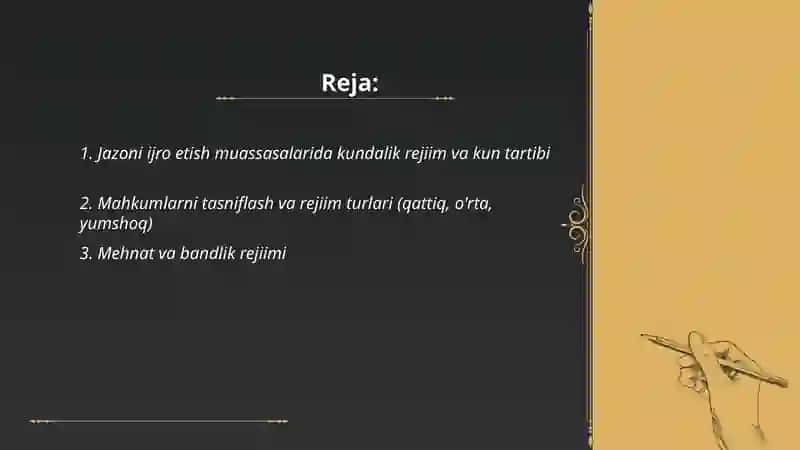 Reja:

1. Jazoni ijro etish muassasalarida kundalik rejiim va kun tartibi

2. Mahkumlarni tasniflash va rejiim turlari (qattiq, o'rta, yumshoq)

3. Mehnat va bandlik rejiimi